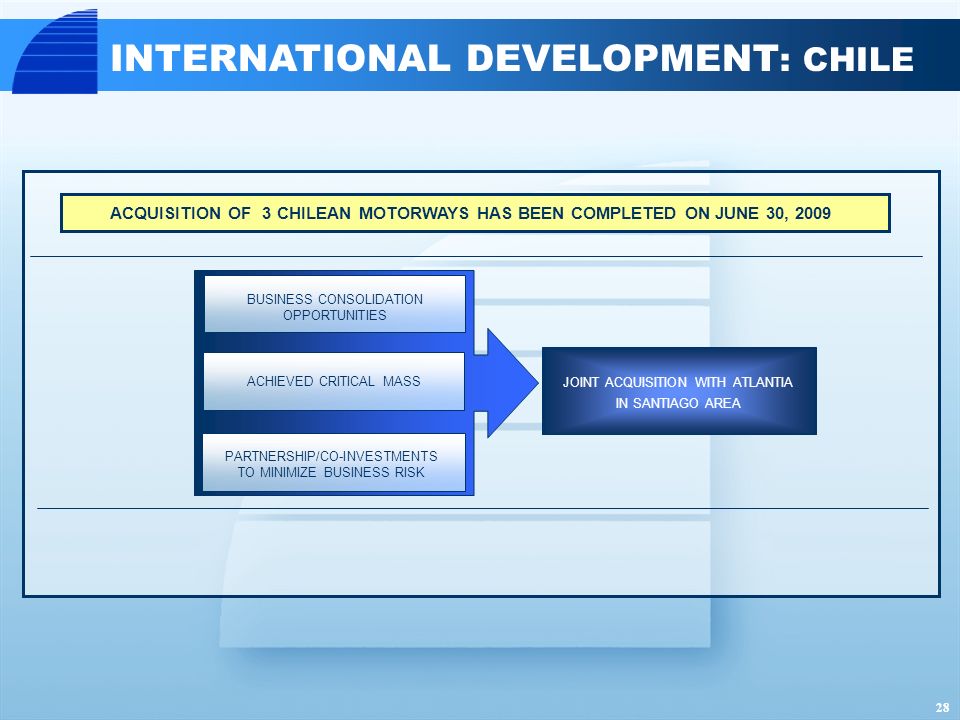 INTERNATIONAL DEVELOPMENT: CHILE

ACQUISITION OF 3 CHILEAN MOTORWAYS HAS BEEN COMPLETED ON JUNE 30, 2009

BUSINESS CONSOLIDATION OPPORTUNITIES

ACHIEVED CRITICAL MASS

PARTNERSHIP/CO-INVESTMENTS TO MINIMIZE BUSINESS RISK

JOINT ACQUISITION WITH ATLANTIA IN SANTIAGO AREA

28